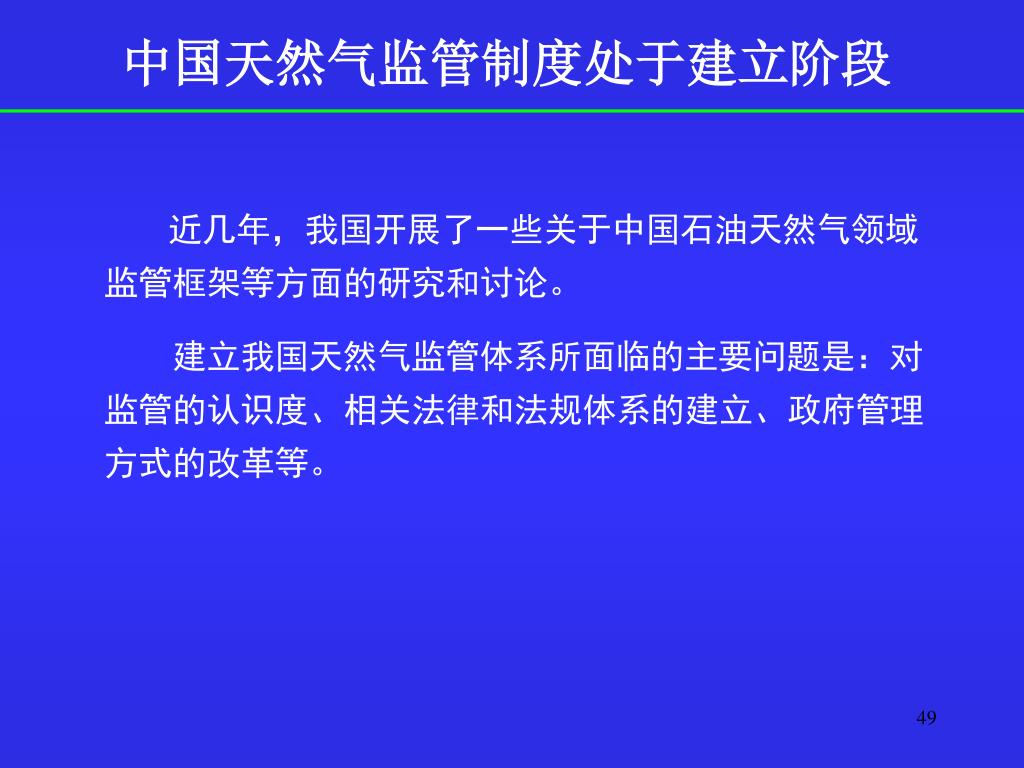 中国天然气监管制度处于建立阶段

近几年，我国开展了一些关于中国石油天然气领域监管框架等方面的研究和讨论。

建立我国天然气监管体系所面临的主要问题是：对监管的认识度、相关法律和法规体系的建立、政府管理方式的改革等。

49